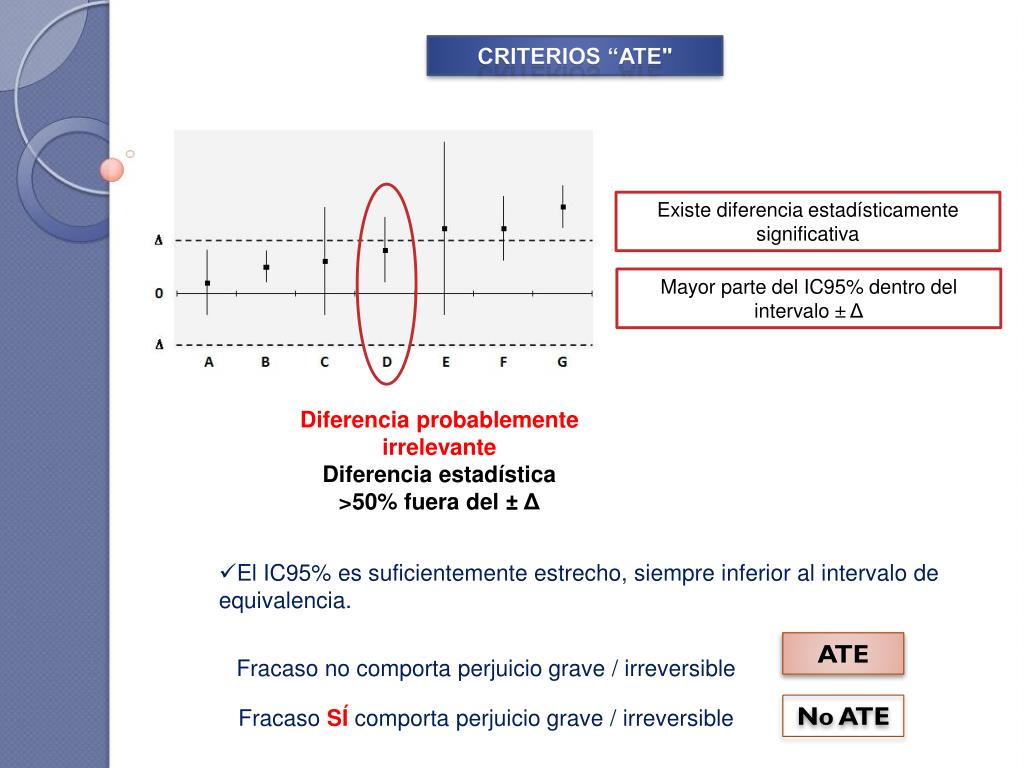 CRITERIOS “ATE"

Δ
0
Δ
A B C D E F G

Existe diferencia estadísticamente significativa

Mayor parte del IC95% dentro del intervalo ± Δ

Diferencia probablemente irrelevante
Diferencia estadística
>50% fuera del ± Δ

✓El IC95% es suficientemente estrecho, siempre inferior al intervalo de equivalencia.

Fracaso no comporta perjuicio grave / irreversible

ATE

Fracaso SÍ comporta perjuicio grave / irreversible

No ATE